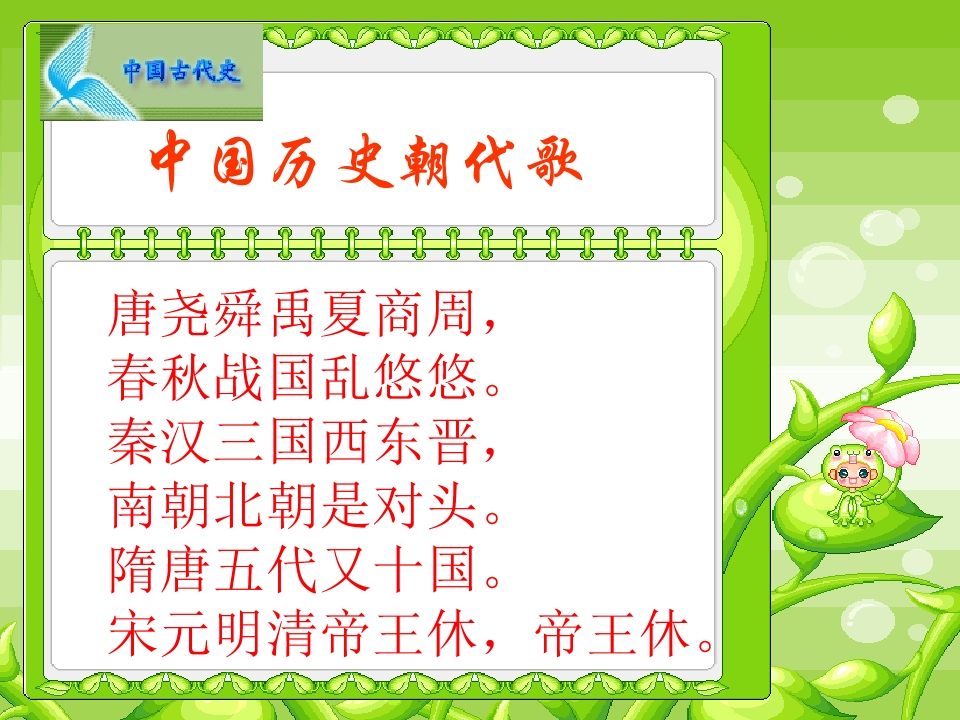 中国古代史

中国历史朝代歌

唐尧舜禹夏商周，
春秋战国乱悠悠。
秦汉三国西东晋，
南朝北朝是对头。
隋唐五代又十国。
宋元明清帝王休，帝王休。